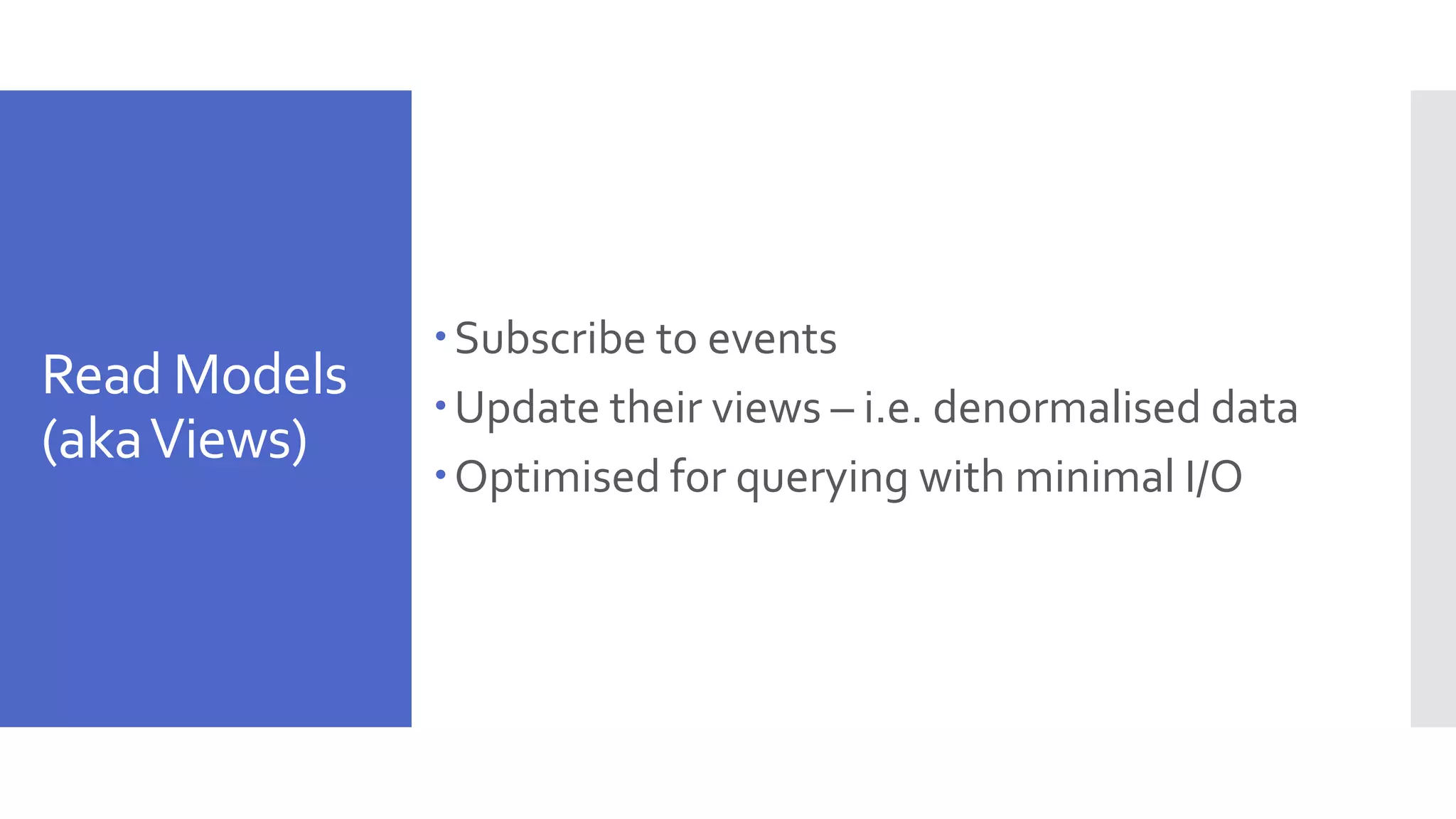 Read Models (aka Views)

• Subscribe to events
• Update their views – i.e. denormalised data
• Optimised for querying with minimal I/O